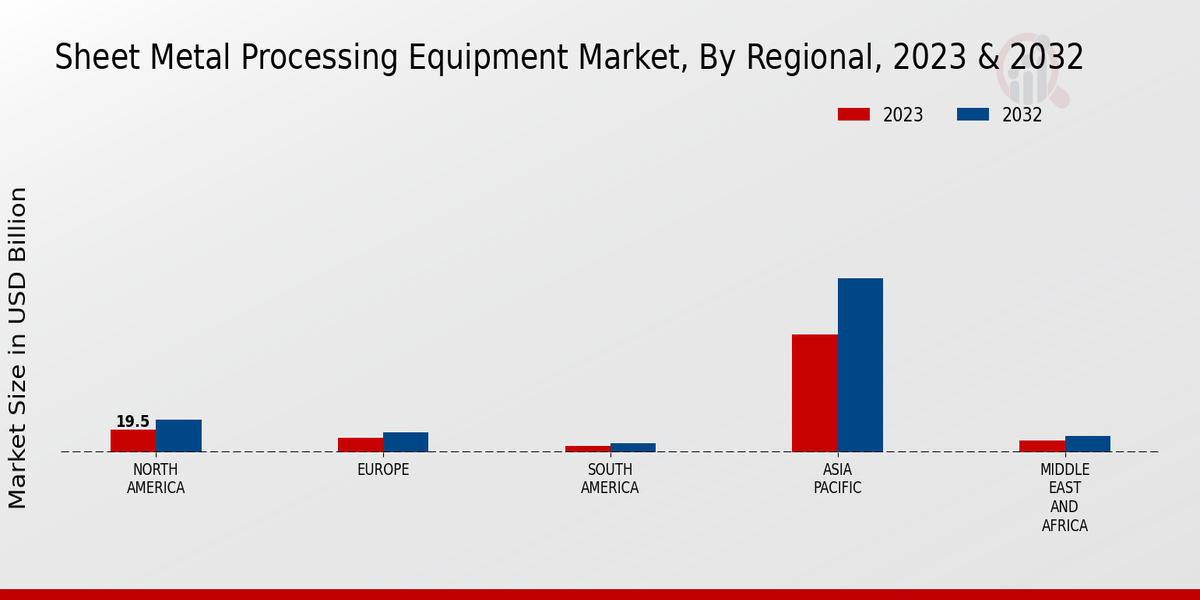 Sheet Metal Processing Equipment Market, By Regional, 2023 & 2032

2023 2032

Market Size in USD Billion

19.5

NORTH AMERICA

EUROPE

SOUTH AMERICA

ASIA PACIFIC

MIDDLE EAST AND AFRICA